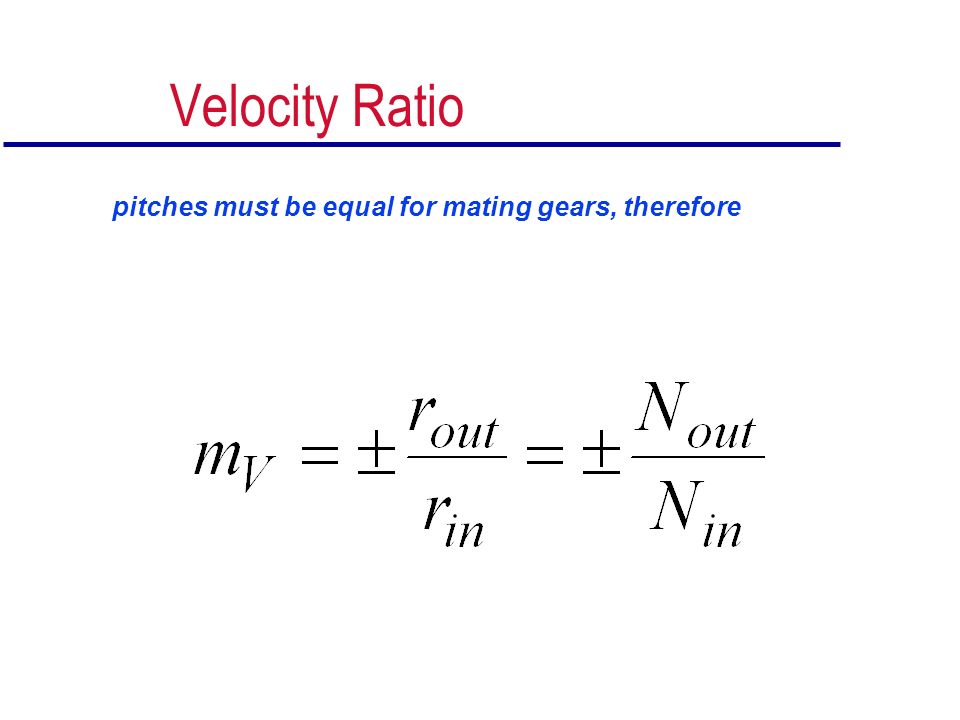 Velocity Ratio

pitches must be equal for mating gears, therefore

$m_V = \pm \frac{r_{out}}{r_{in}} = \pm \frac{N_{out}}{N_{in}}$